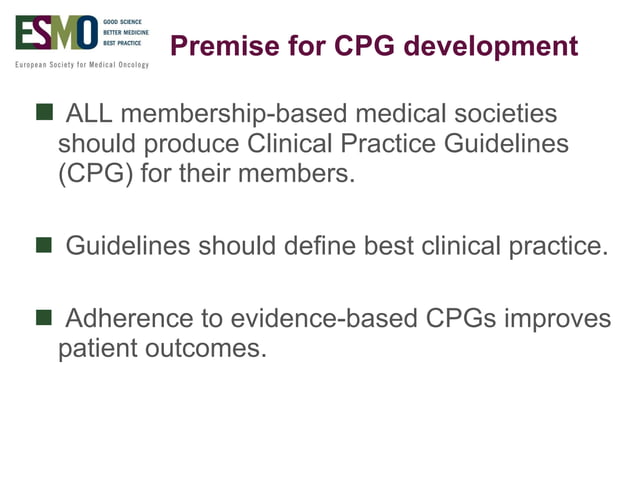 ESMO
GOOD SCIENCE
BETTER MEDICINE
BEST PRACTICE
European Society for Medical Oncology

Premise for CPG development

■ ALL membership-based medical societies should produce Clinical Practice Guidelines (CPG) for their members.

■ Guidelines should define best clinical practice.

■ Adherence to evidence-based CPGs improves patient outcomes.